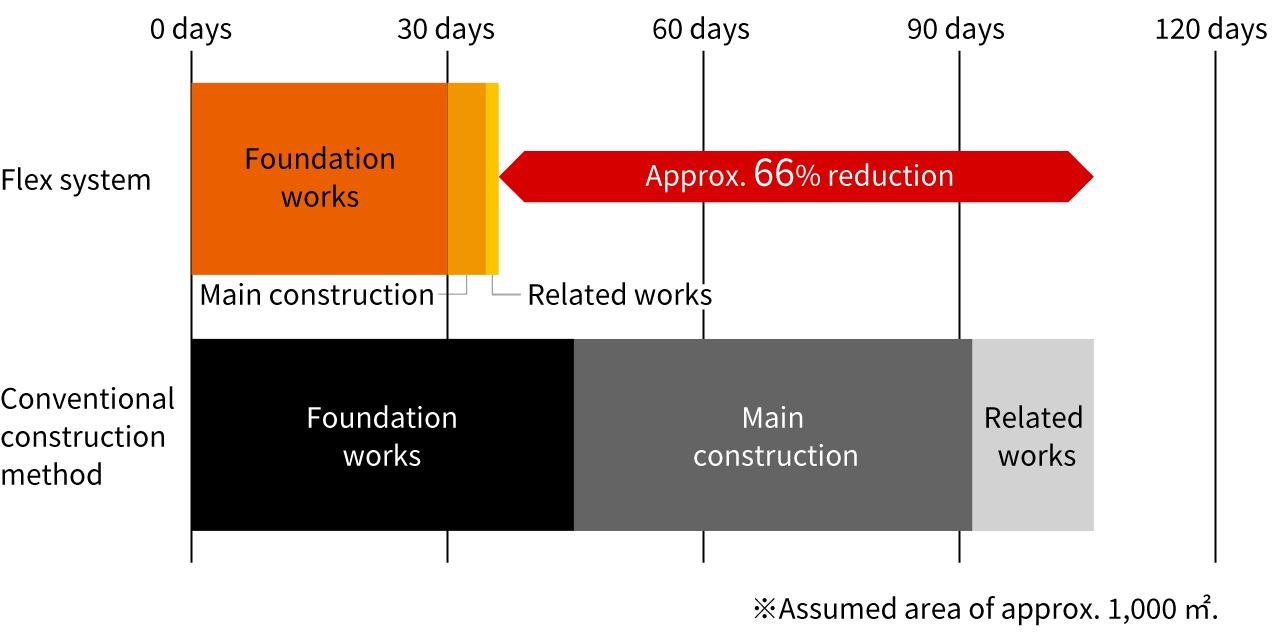 0 days
30 days
60 days
90 days
120 days

Flex system

Foundation works

Approx. 66% reduction

Main construction
Related works

Conventional construction method

Foundation works

Main construction

Related works

※Assumed area of approx. 1,000 ㎡.